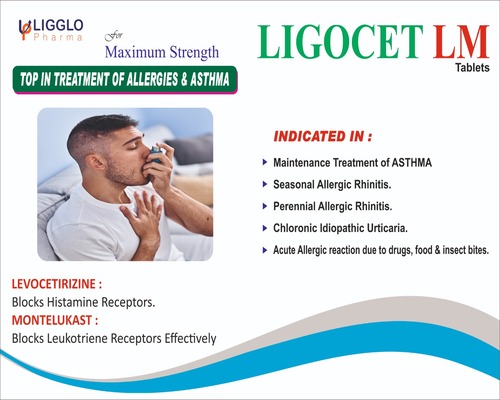 LIGGLO Pharma

For Maximum Strength

LIGOCET LM Tablets

TOP IN TREATMENT OF ALLERGIES & ASTHMA

INDICATED IN :

Maintenance Treatment of ASTHMA

Seasonal Allergic Rhinitis.

Perennial Allergic Rhinitis.

Chloronic Idiopathic Urticaria.

Acute Allergic reaction due to drugs, food & insect bites.

LEVOCETIRIZINE :
Blocks Histamine Receptors.

MONTELUKAST :
Blocks Leukotriene Receptors Effectively